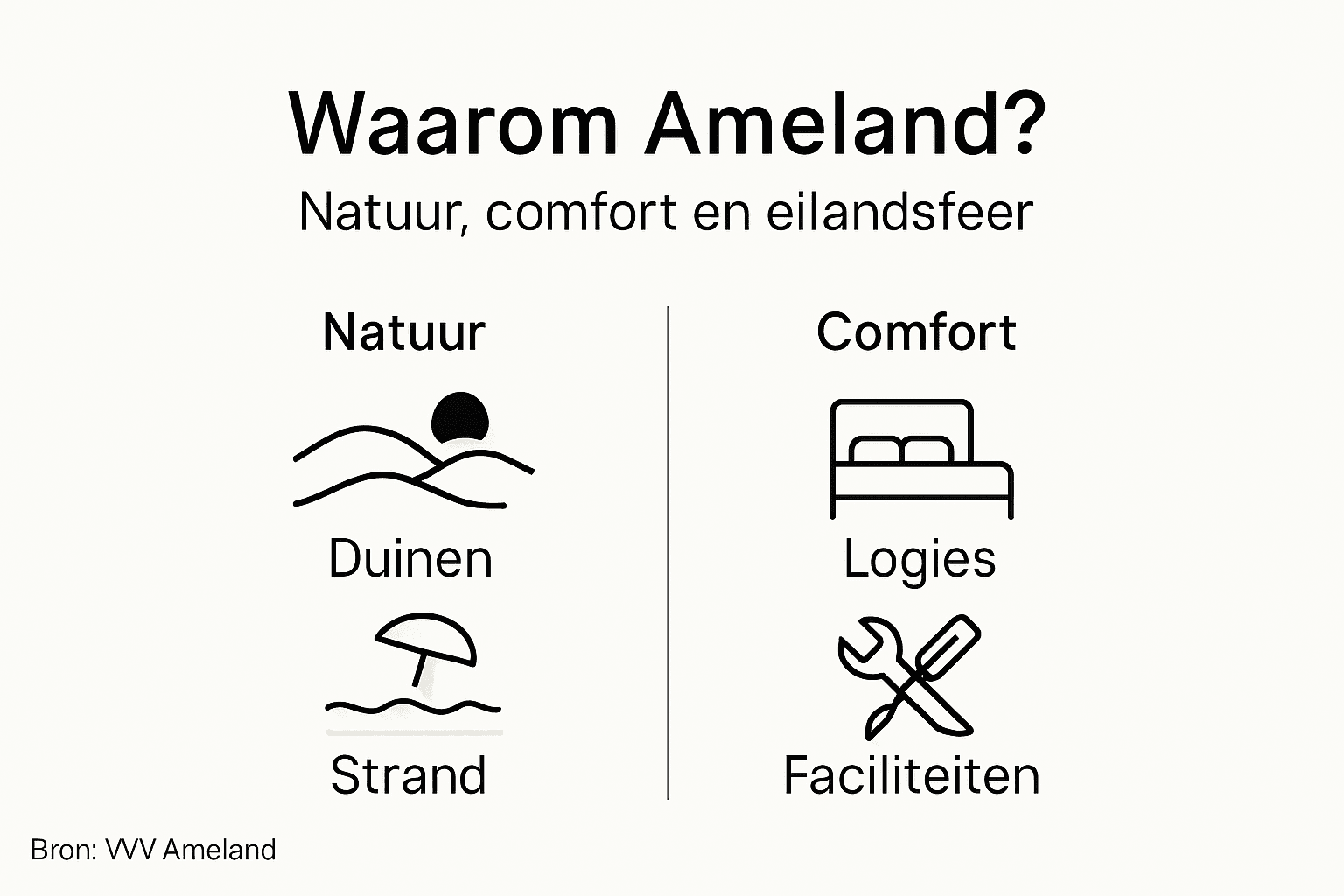 Waarom Ameland?

Natuur, comfort en eilandsfeer

Natuur

Duinen

Strand

Comfort

Logies

Faciliteiten

Bron: VVV Ameland